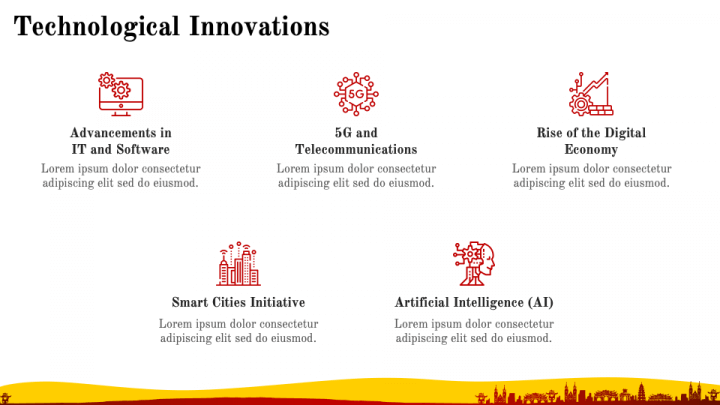 Technological Innovations

5G

Advancements in IT and Software

Lorem ipsum dolor consectetur adipiscing elit sed do eiusmod.

5G and Telecommunications

Lorem ipsum dolor consectetur adipiscing elit sed do eiusmod.

Rise of the Digital Economy

Lorem ipsum dolor consectetur adipiscing elit sed do eiusmod.

Smart Cities Initiative

Lorem ipsum dolor consectetur adipiscing elit sed do eiusmod.

Artificial Intelligence (AI)

Lorem ipsum dolor consectetur adipiscing elit sed do eiusmod.